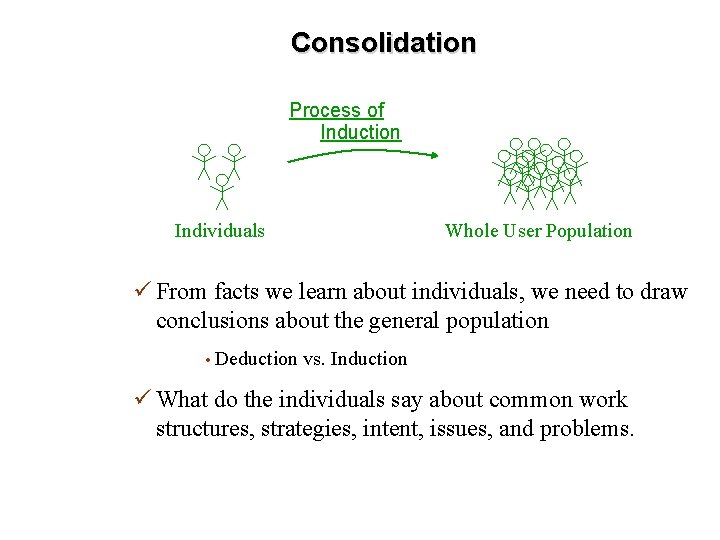 Consolidation

Process of Induction

Individuals

Whole User Population

✓ From facts we learn about individuals, we need to draw conclusions about the general population

• Deduction vs. Induction

✓ What do the individuals say about common work structures, strategies, intent, issues, and problems.